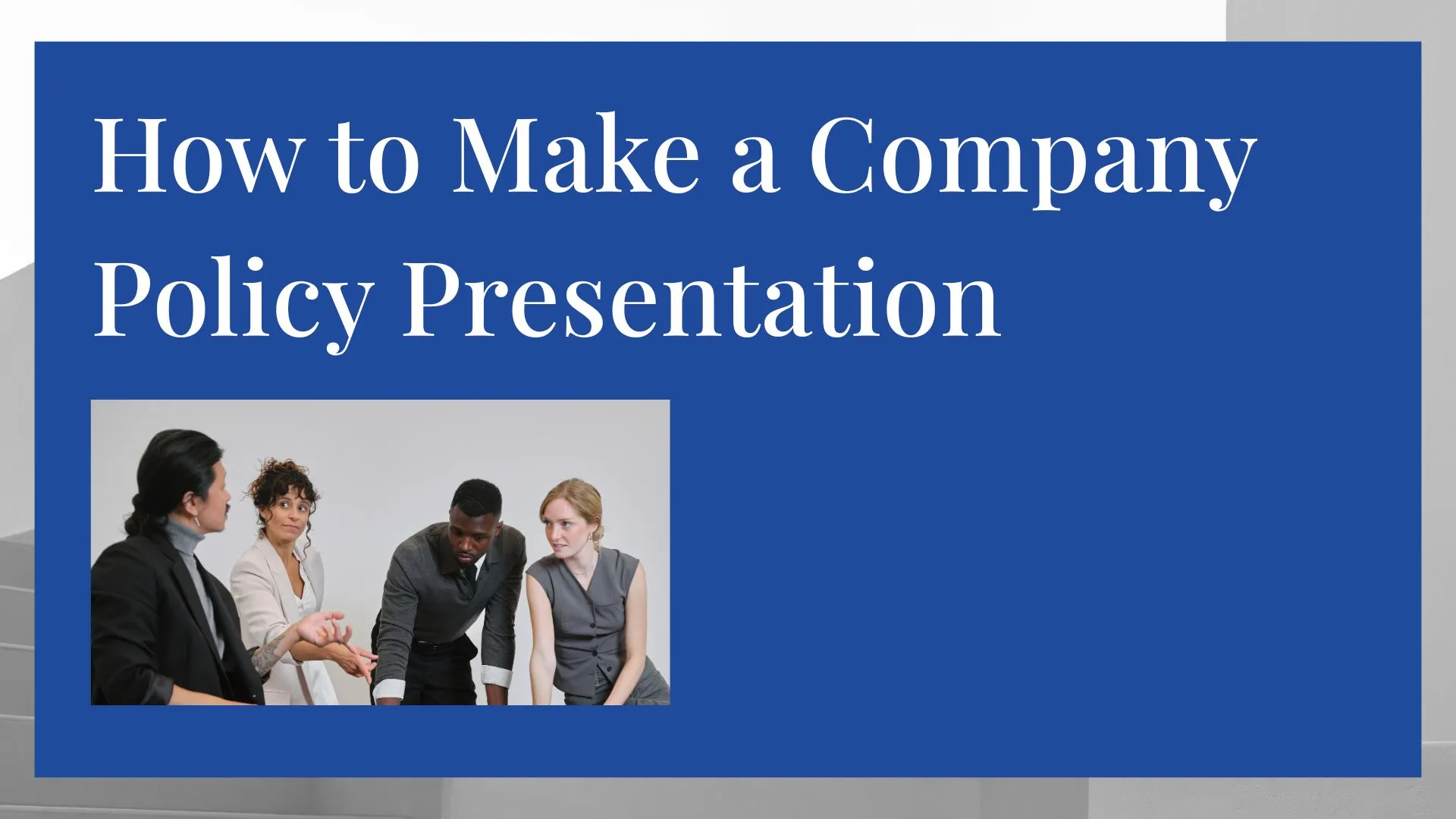 How to Make a Company Policy Presentation